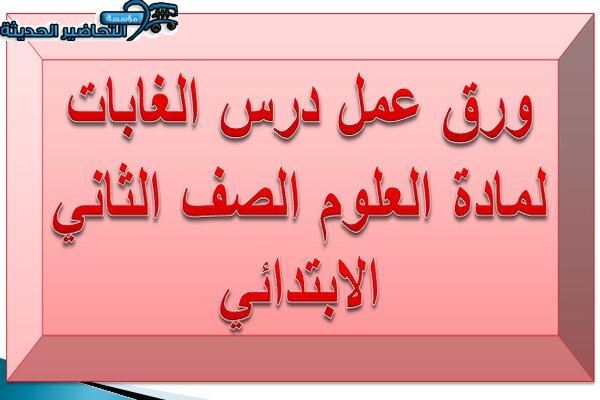 مؤسسة التحاضير الحديثة

ورق عمل درس الغابات لمادة العلوم الصف الثاني الابتدائي